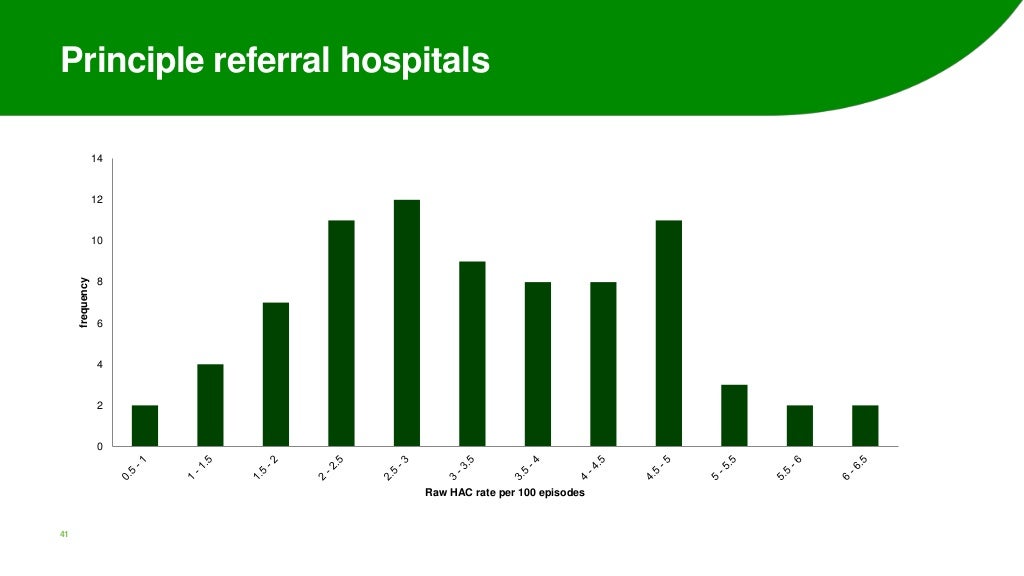 Principle referral hospitals

14
12
10
8
6
4
2
0

frequency

0.5 - 1
1 - 1.5
1.5 - 2
2 - 2.5
2.5 - 3
3 - 3.5
3.5 - 4
4 - 4.5
4.5 - 5
5 - 5.5
5.5 - 6
6 - 6.5

Raw HAC rate per 100 episodes

41